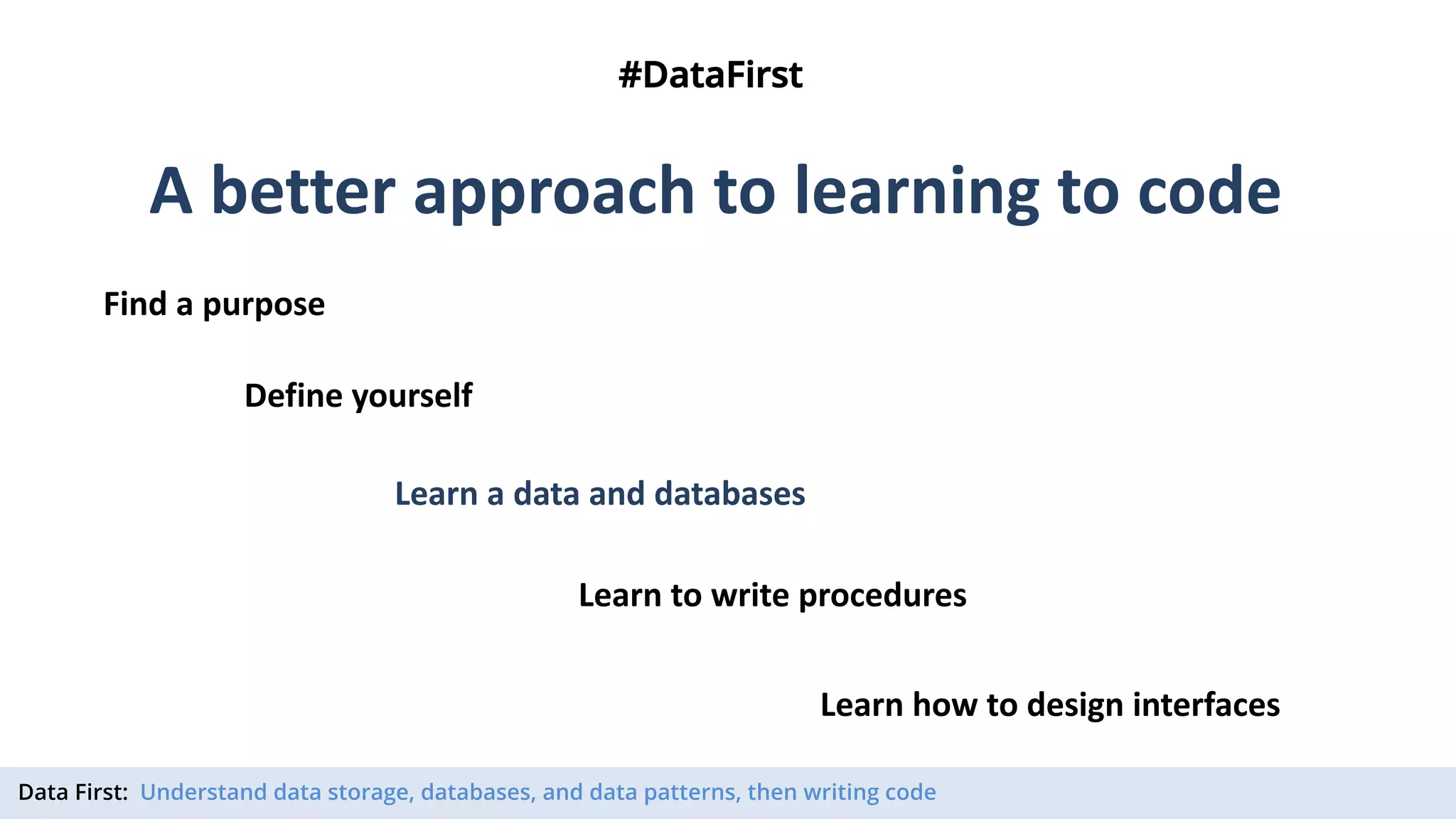 #DataFirst

A better approach to learning to code

Find a purpose

Define yourself

Learn a data and databases

Learn to write procedures

Learn how to design interfaces

Data First: Understand data storage, databases, and data patterns, then writing code